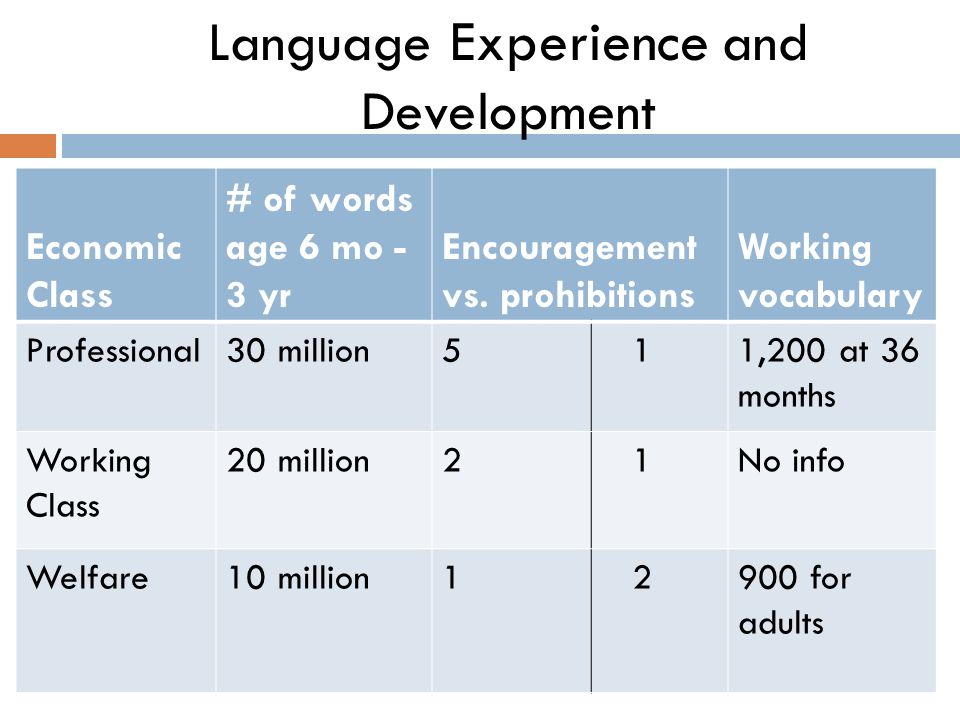 Language Experience and Development

| Economic Class | # of words age 6 mo - 3 yr | Encouragement vs. prohibitions | | Working vocabulary |
|---|---|---|---|---|
| Professional | 30 million | 5 | 1 | 1,200 at 36 months |
| Working Class | 20 million | 2 | 1 | No info |
| Welfare | 10 million | 1 | 2 | 900 for adults |